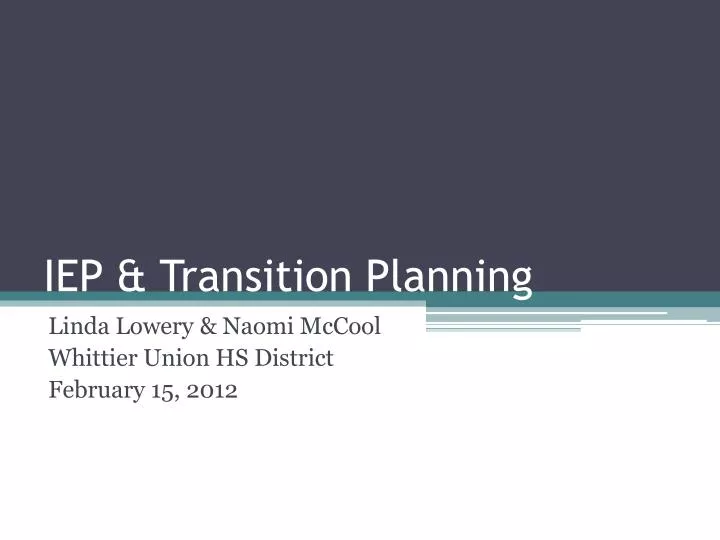 IEP & Transition Planning

Linda Lowery & Naomi McCool
Whittier Union HS District
February 15, 2012